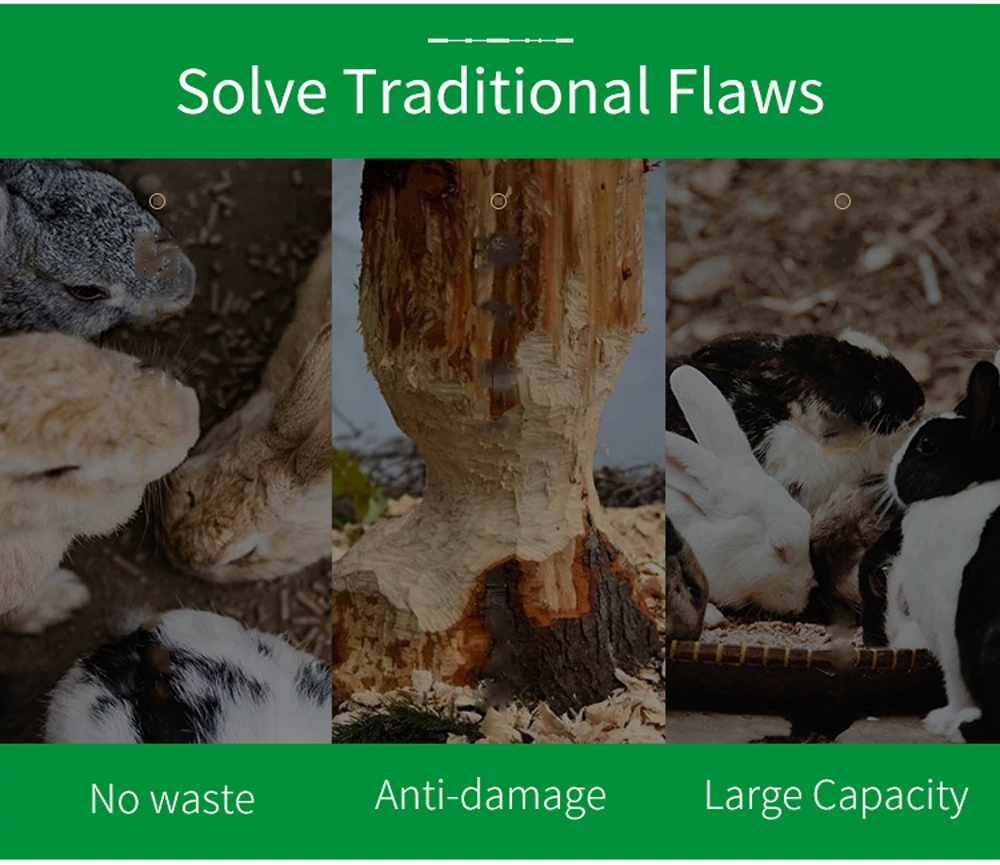 Solve Traditional Flaws

No waste

Anti-damage

Large Capacity